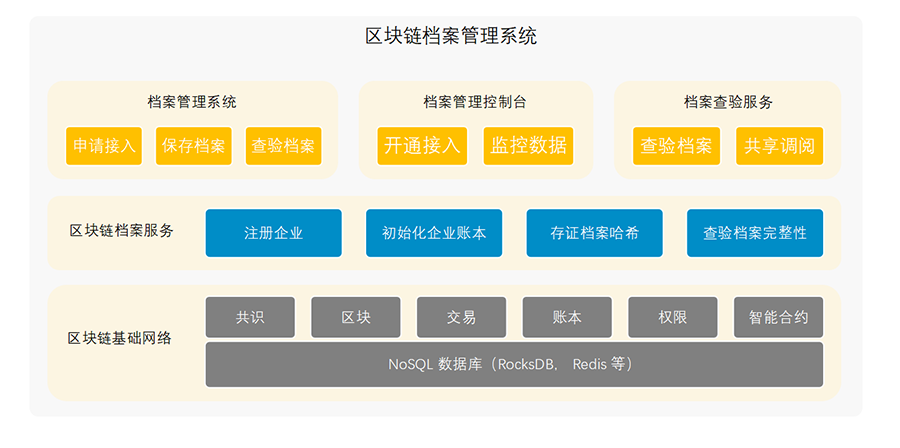 区块链档案管理系统

档案管理系统

申请接入

保存档案

查验档案

档案管理控制台

开通接入

监控数据

档案查验服务

查验档案

共享调阅

区块链档案服务

注册企业

初始化企业账本

存证档案哈希

查验档案完整性

区块链基础网络

共识

区块

交易

账本

权限

智能合约

NoSQL 数据库（RocksDB, Redis 等）